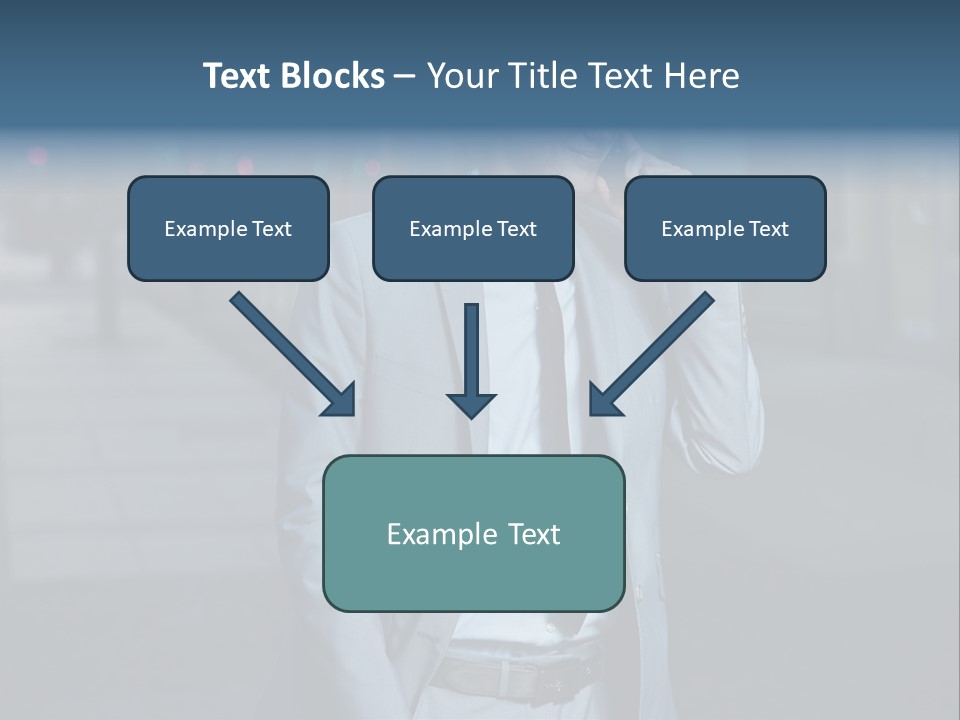 Text Blocks – Your Title Text Here

Example Text

Example Text

Example Text

Example Text